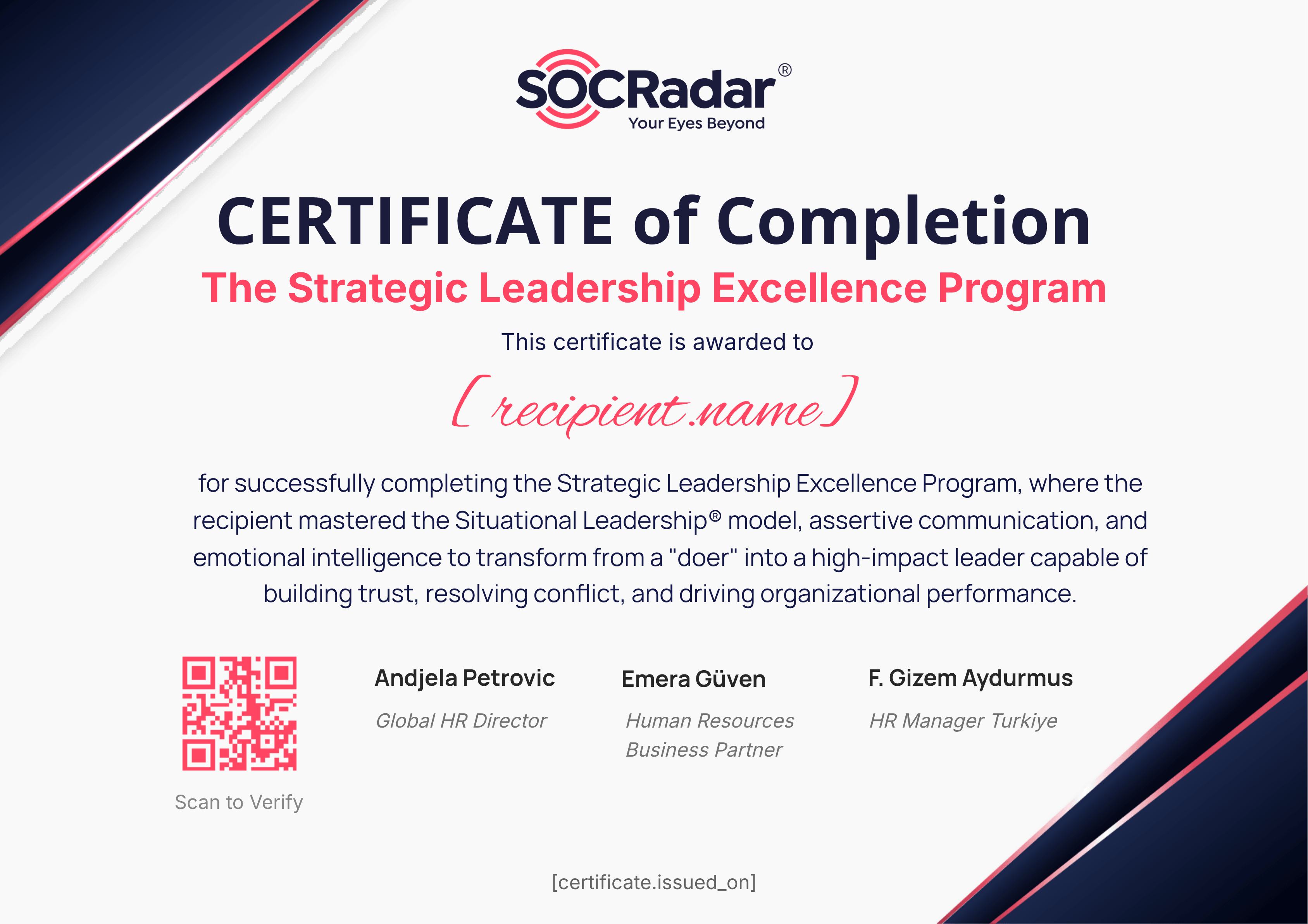 SOCRadar®
Your Eyes Beyond

CERTIFICATE of Completion
The Strategic Leadership Excellence Program

This certificate is awarded to

[recipient.name]

for successfully completing the Strategic Leadership Excellence Program, where the recipient mastered the Situational Leadership® model, assertive communication, and emotional intelligence to transform from a "doer" into a high-impact leader capable of building trust, resolving conflict, and driving organizational performance.

Scan to Verify

Andjela Petrovic
Global HR Director

Emera Güven
Human Resources Business Partner

F. Gizem Aydurmus
HR Manager Turkiye

[certificate.issued_on]